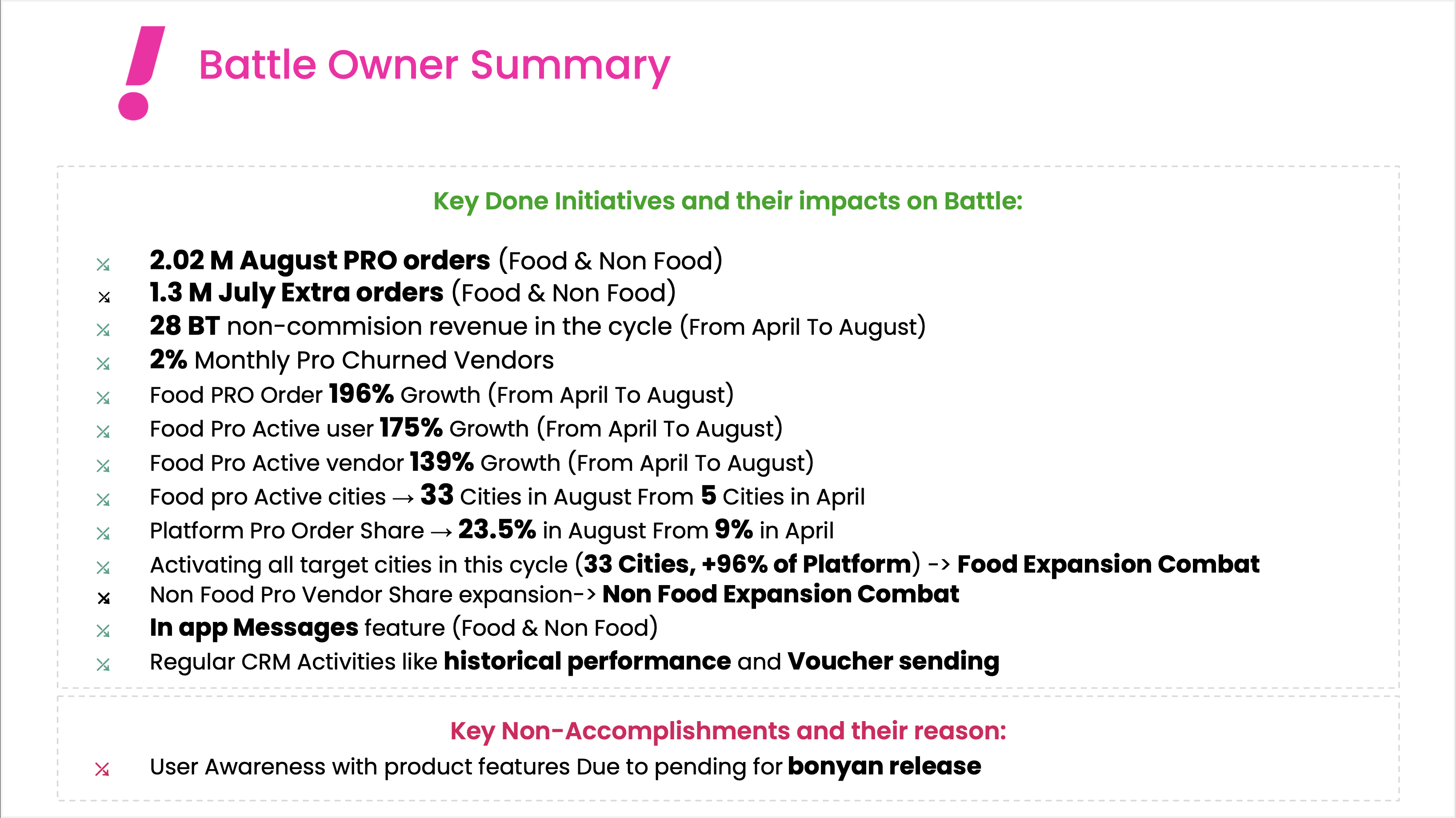 Battle Owner Summary

Key Done Initiatives and their impacts on Battle:

2.02 M August PRO orders (Food & Non Food)
1.3 M July Extra orders (Food & Non Food)
28 BT non-commision revenue in the cycle (From April To August)
2% Monthly Pro Churned Vendors
Food PRO Order 196% Growth (From April To August)
Food Pro Active user 175% Growth (From April To August)
Food Pro Active vendor 139% Growth (From April To August)
Food pro Active cities → 33 Cities in August From 5 Cities in April
Platform Pro Order Share → 23.5% in August From 9% in April
Activating all target cities in this cycle (33 Cities, +96% of Platform) -> Food Expansion Combat
Non Food Pro Vendor Share expansion-> Non Food Expansion Combat
In app Messages feature (Food & Non Food)
Regular CRM Activities like historical performance and Voucher sending

Key Non-Accomplishments and their reason:

User Awareness with product features Due to pending for bonyan release